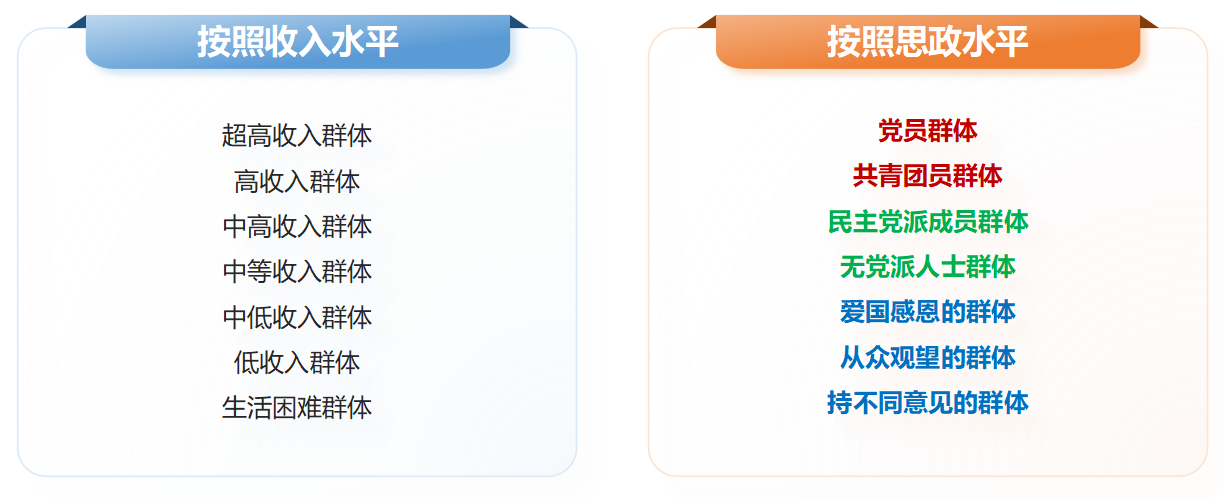 按照收入水平

超高收入群体
高收入群体
中高收入群体
中等收入群体
中低收入群体
低收入群体
生活困难群体

按照思政水平

党员群体
共青团员群体
民主党派成员群体
无党派人士群体
爱国感恩的群体
从众观望的群体
持不同意见的群体